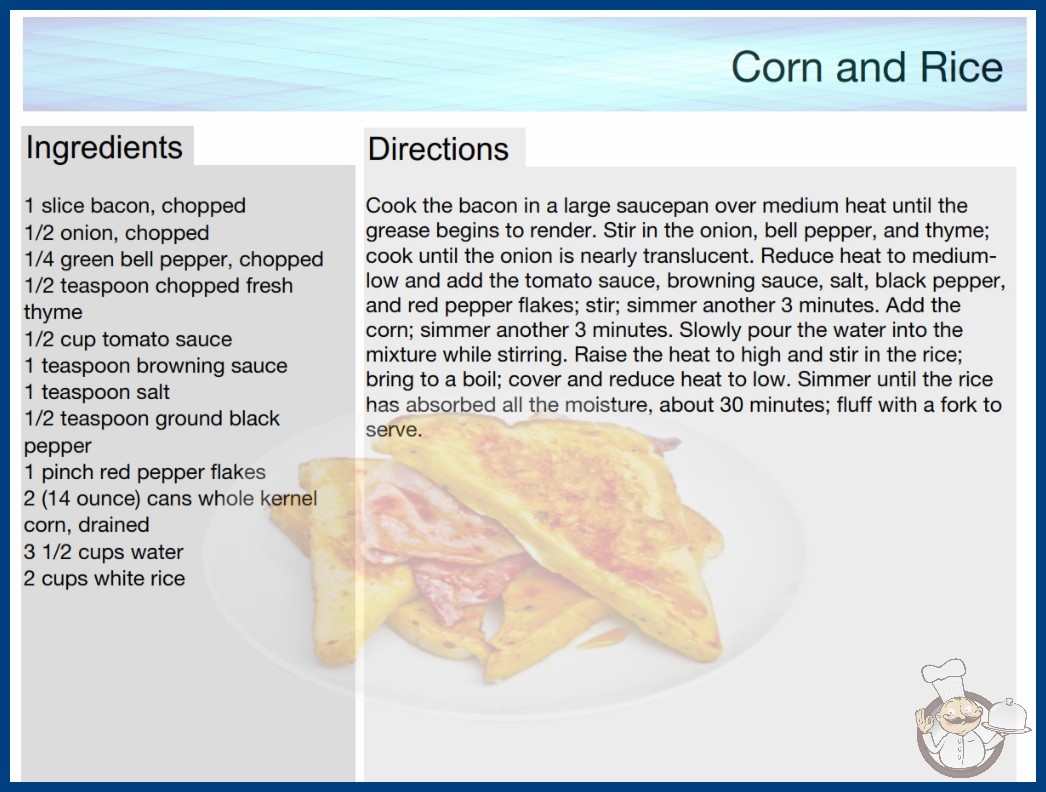 Corn and Rice

Ingredients

1 slice bacon, chopped
1/2 onion, chopped
1/4 green bell pepper, chopped
1/2 teaspoon chopped fresh thyme
1/2 cup tomato sauce
1 teaspoon browning sauce
1 teaspoon salt
1/2 teaspoon ground black pepper
1 pinch red pepper flakes
2 (14 ounce) cans whole kernel corn, drained
3 1/2 cups water
2 cups white rice

Directions

Cook the bacon in a large saucepan over medium heat until the grease begins to render. Stir in the onion, bell pepper, and thyme; cook until the onion is nearly translucent. Reduce heat to medium-low and add the tomato sauce, browning sauce, salt, black pepper, and red pepper flakes; stir; simmer another 3 minutes. Add the corn; simmer another 3 minutes. Slowly pour the water into the mixture while stirring. Raise the heat to high and stir in the rice; bring to a boil; cover and reduce heat to low. Simmer until the rice has absorbed all the moisture, about 30 minutes; fluff with a fork to serve.